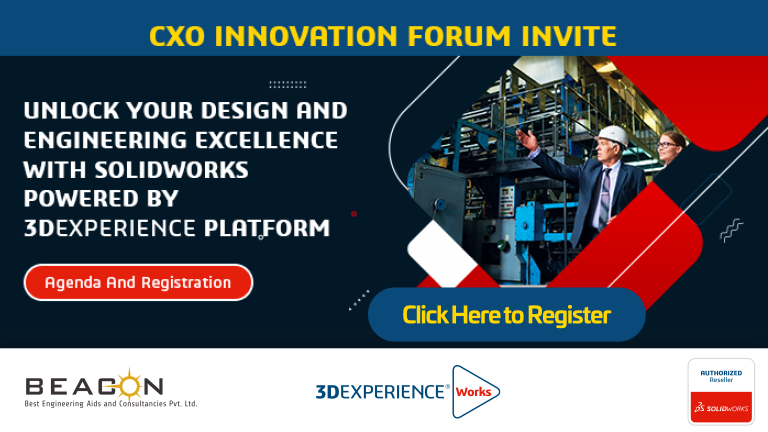 CXO INNOVATION FORUM INVITE

UNLOCK YOUR DESIGN AND ENGINEERING EXCELLENCE WITH SOLIDWORKS POWERED BY 3DEXPERIENCE PLATFORM

Agenda And Registration

Click Here to Register

BEACON
Best Engineering Aids and Consultancies Pvt. Ltd.

3DEXPERIENCE® Works

AUTHORIZED
Reseller
SOLIDWORKS